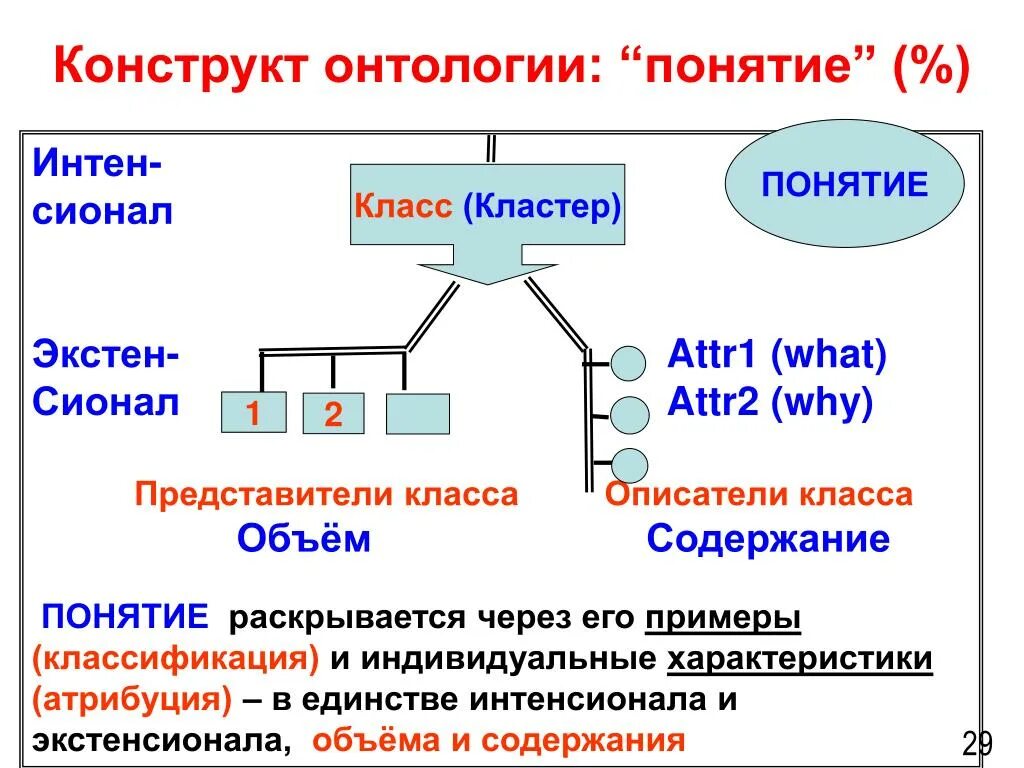 Конструкт онтологии: “понятие” (%)

Интен-сионал

Класс (Кластер)

ПОНЯТИЕ

Экстен-Сионал

1

2

Attr1 (what)
Attr2 (why)

Представители класса
Объём

Описатели класса
Содержание

ПОНЯТИЕ раскрывается через его примеры (классификация) и индивидуальные характеристики (атрибуция) – в единстве интенсионала и экстенсионала, объёма и содержания

29